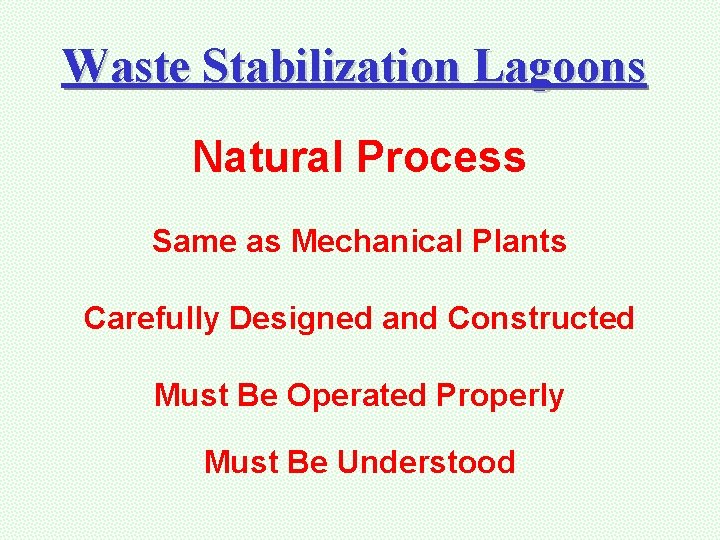 Waste Stabilization Lagoons

Natural Process

Same as Mechanical Plants

Carefully Designed and Constructed

Must Be Operated Properly

Must Be Understood